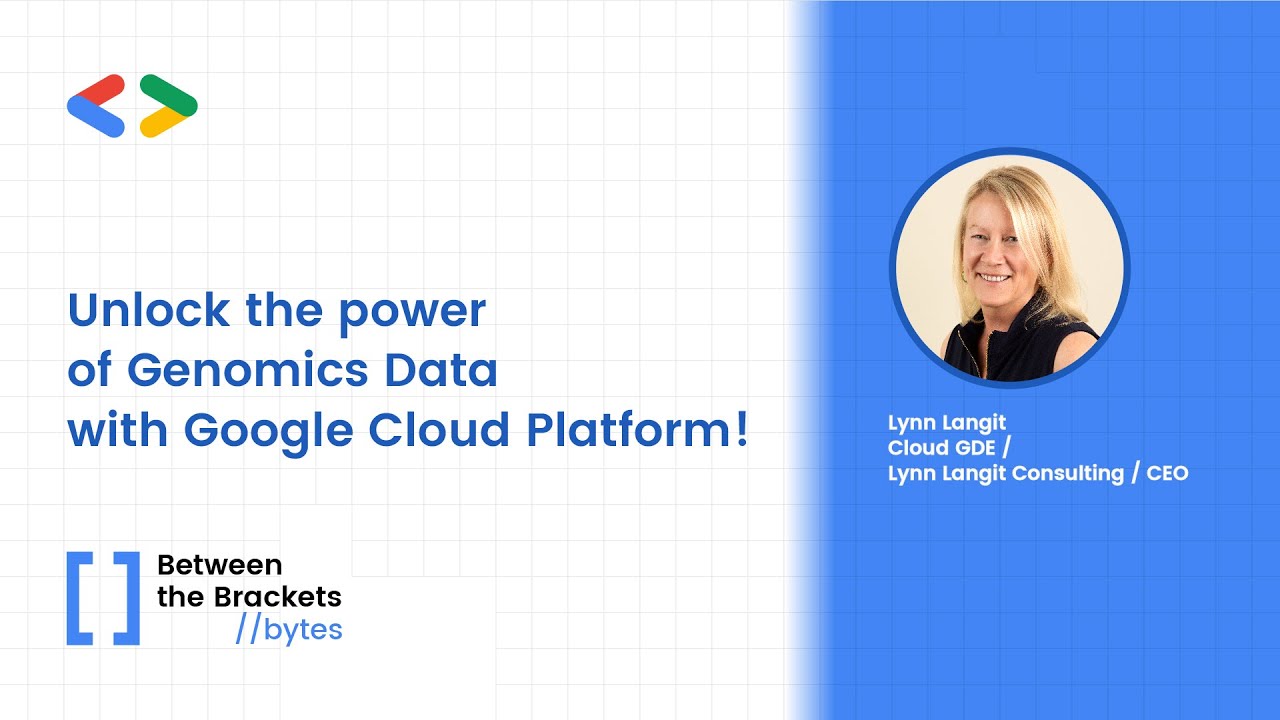 Unlock the power of Genomics Data with Google Cloud Platform!

[ ] Between the Brackets //bytes

Lynn Langit
Cloud GDE /
Lynn Langit Consulting / CEO